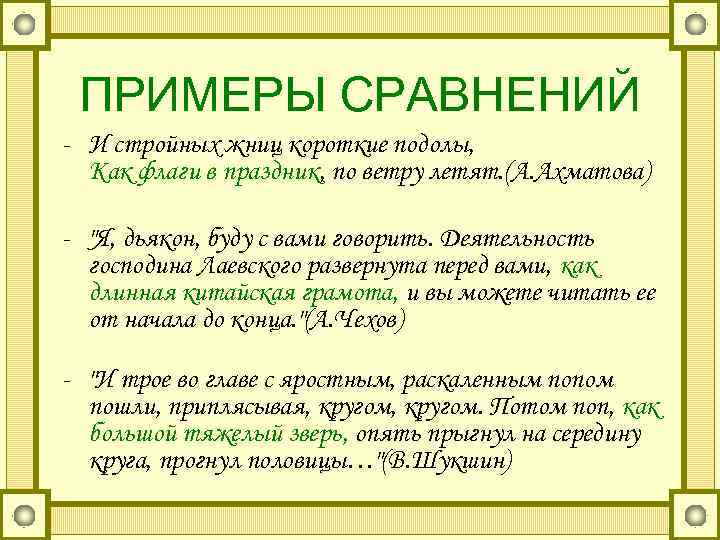 ПРИМЕРЫ СРАВНЕНИЙ

- И стройных жниц короткие подолы,
Как флаги в праздник, по ветру летят.(А.Ахматова)

- "Я, дьякон, буду с вами говорить. Деятельность господина Лаевского развернута перед вами, как длинная китайская грамота, и вы можете читать ее от начала до конца."(А.Чехов)

- "И трое во главе с яростным, раскаленным попом пошли, приплясывая, кругом, кругом. Потом поп, как большой тяжелый зверь, опять прыгнул на середину круга, прогнул половицы…"(В.Шукшин)